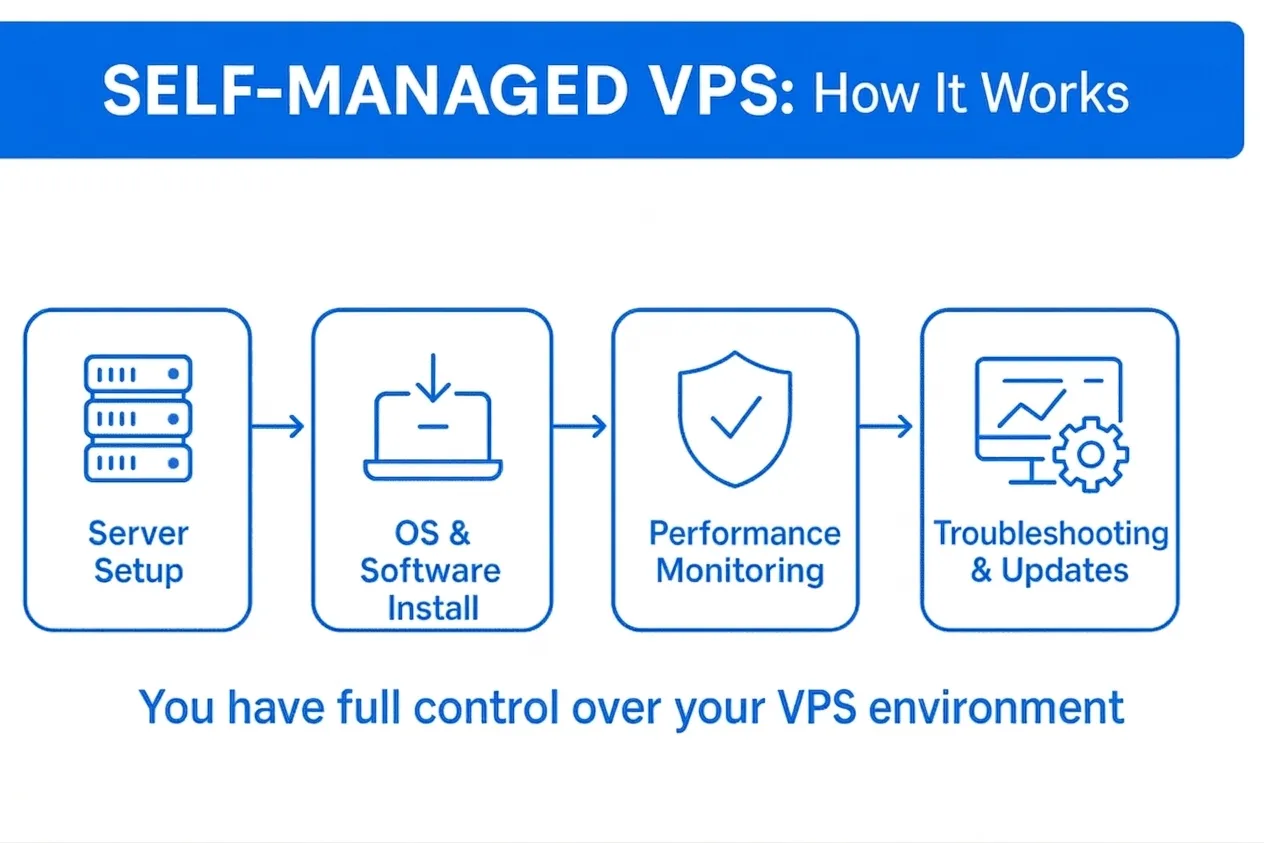 SELF-MANAGED VPS: How It Works

Server Setup

OS & Software Install

Performance Monitoring

Troubleshooting & Updates

You have full control over your VPS environment